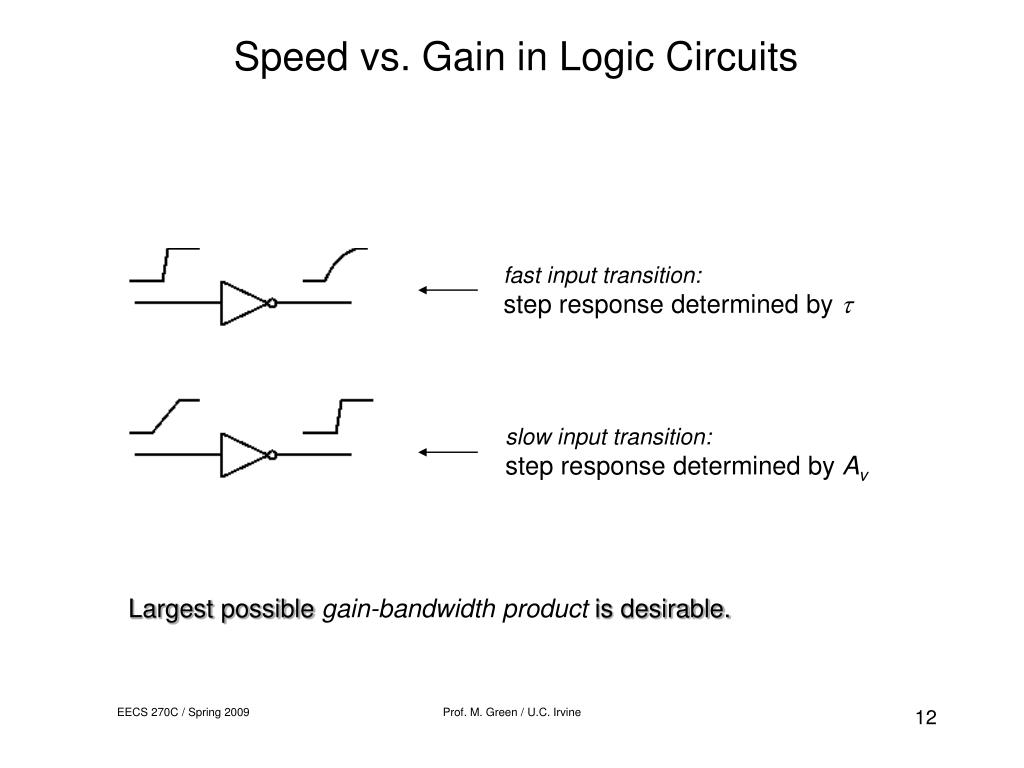 Speed vs. Gain in Logic Circuits

fast input transition:
step response determined by $\tau$

slow input transition:
step response determined by $A_v$

Largest possible gain-bandwidth product is desirable.

EECS 270C / Spring 2009

Prof. M. Green / U.C. Irvine

12